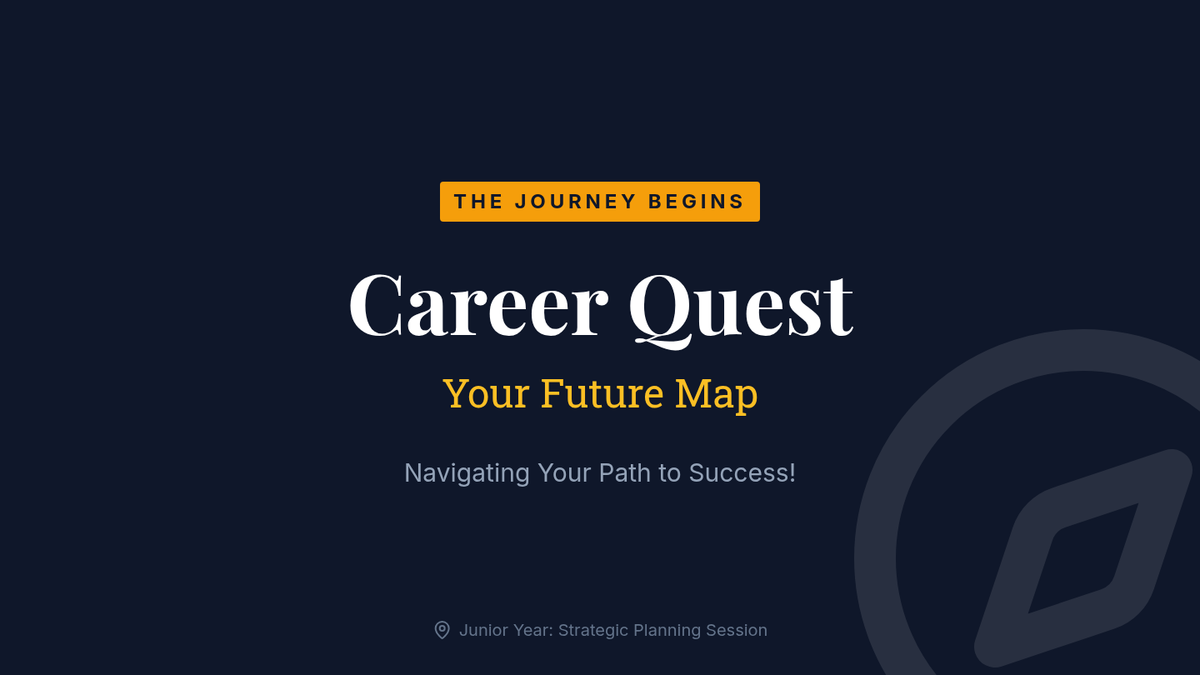 THE JOURNEY BEGINS

Career Quest

Your Future Map

Navigating Your Path to Success!

Junior Year: Strategic Planning Session